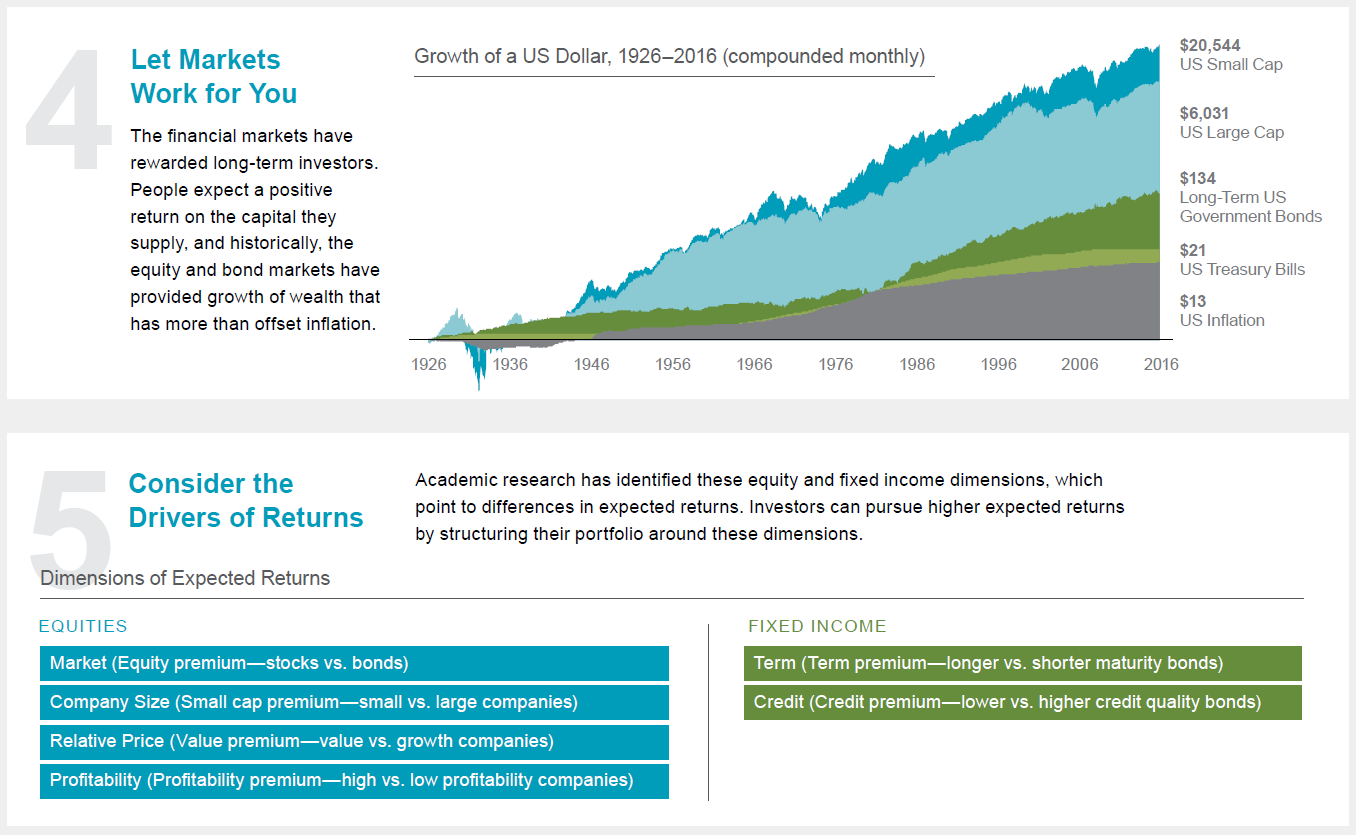 4

Let Markets Work for You

The financial markets have rewarded long-term investors. People expect a positive return on the capital they supply, and historically, the equity and bond markets have provided growth of wealth that has more than offset inflation.

Growth of a US Dollar, 1926–2016 (compounded monthly)

$20,544
US Small Cap

$6,031
US Large Cap

$134
Long-Term US Government Bonds

$21
US Treasury Bills

$13
US Inflation

1926 1936 1946 1956 1966 1976 1986 1996 2006 2016

5

Consider the Drivers of Returns

Academic research has identified these equity and fixed income dimensions, which point to differences in expected returns. Investors can pursue higher expected returns by structuring their portfolio around these dimensions.

Dimensions of Expected Returns

EQUITIES

Market (Equity premium—stocks vs. bonds)

Company Size (Small cap premium—small vs. large companies)

Relative Price (Value premium—value vs. growth companies)

Profitability (Profitability premium—high vs. low profitability companies)

FIXED INCOME

Term (Term premium—longer vs. shorter maturity bonds)

Credit (Credit premium—lower vs. higher credit quality bonds)